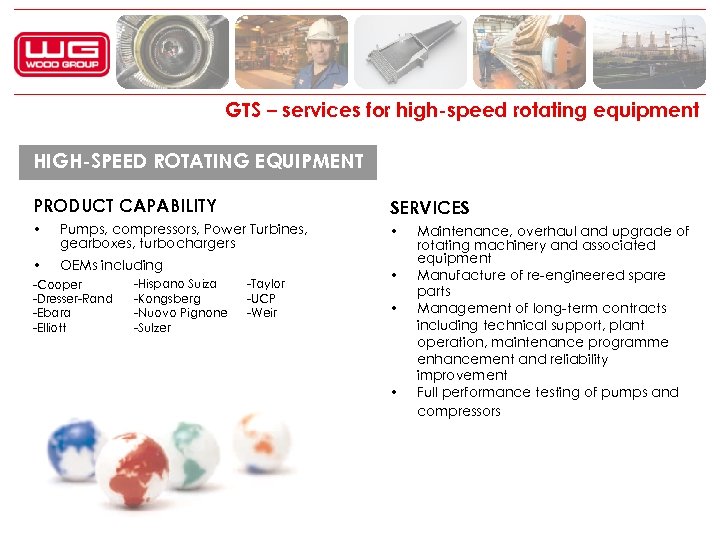 WG
WOOD GROUP

GTS – services for high-speed rotating equipment

HIGH-SPEED ROTATING EQUIPMENT

PRODUCT CAPABILITY

• Pumps, compressors, Power Turbines, gearboxes, turbochargers

• OEMs including

-Cooper
-Dresser-Rand
-Ebara
-Elliott

-Hispano Suiza
-Kongsberg
-Nuovo Pignone
-Sulzer

-Taylor
-UCP
-Weir

SERVICES

• Maintenance, overhaul and upgrade of rotating machinery and associated equipment
• Manufacture of re-engineered spare parts
• Management of long-term contracts including technical support, plant operation, maintenance programme enhancement and reliability improvement
• Full performance testing of pumps and compressors